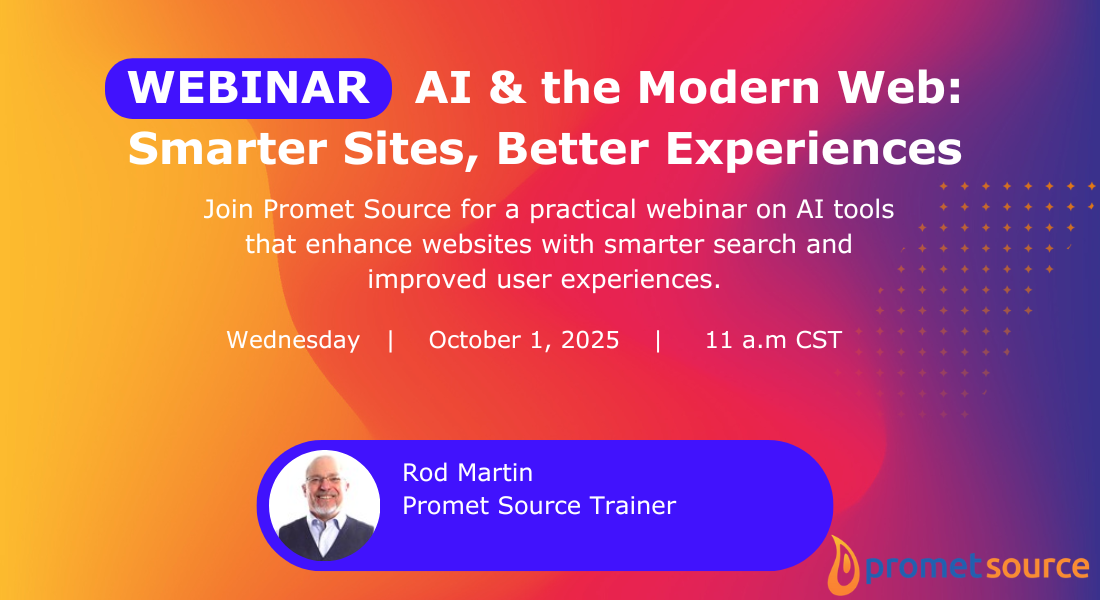 WEBINAR AI & the Modern Web: Smarter Sites, Better Experiences

Join Promet Source for a practical webinar on AI tools that enhance websites with smarter search and improved user experiences.

Wednesday | October 1, 2025 | 11 a.m CST

Rod Martin
Promet Source Trainer

prometsource